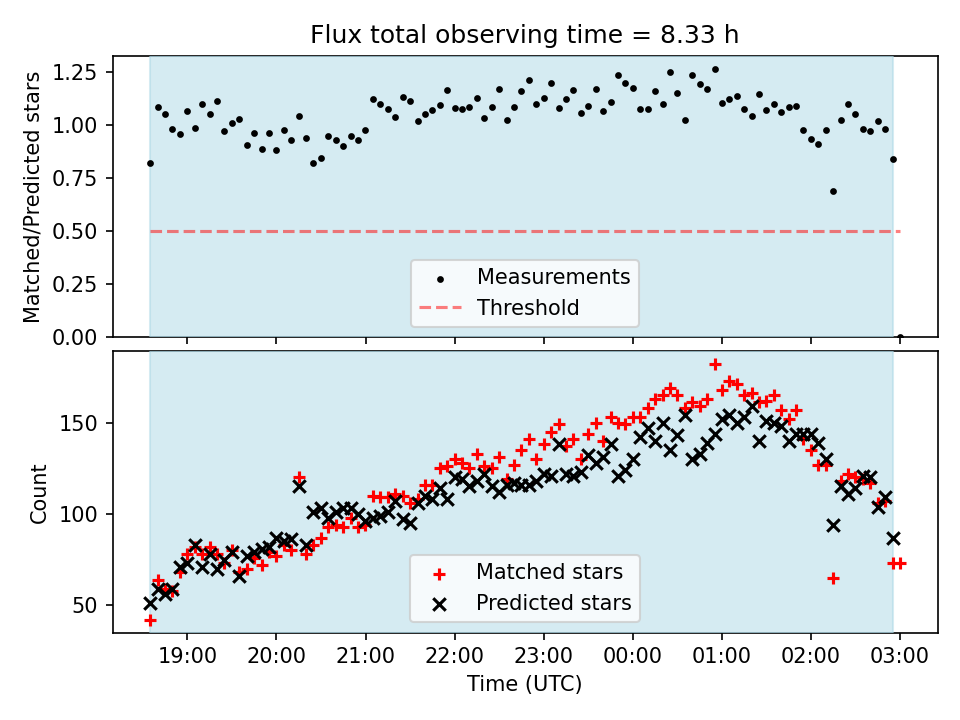 Flux total observing time = 8.33 h

Matched/Predicted stars

1.25
1.00
0.75
0.50
0.25
0.00

Measurements
Threshold

Count

150
100
50

Matched stars
Predicted stars

19:00 20:00 21:00 22:00 23:00 00:00 01:00 02:00 03:00

Time (UTC)